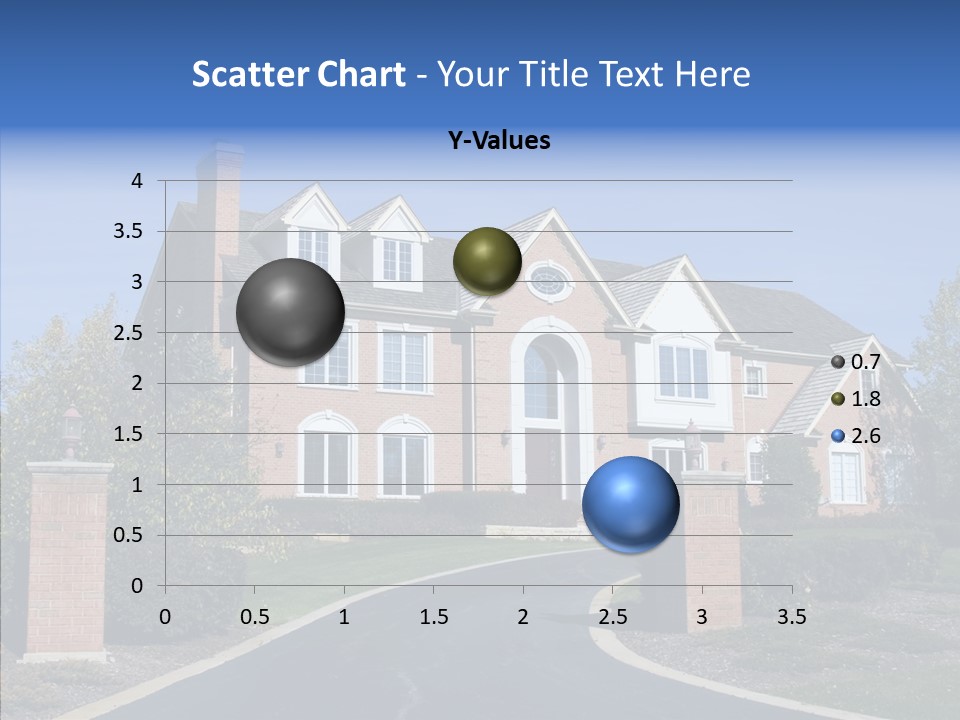 Scatter Chart - Your Title Text Here

Y-Values

4
3.5
3
2.5
2
1.5
1
0.5
0

0 0.5 1 1.5 2 2.5 3 3.5

0.7
1.8
2.6